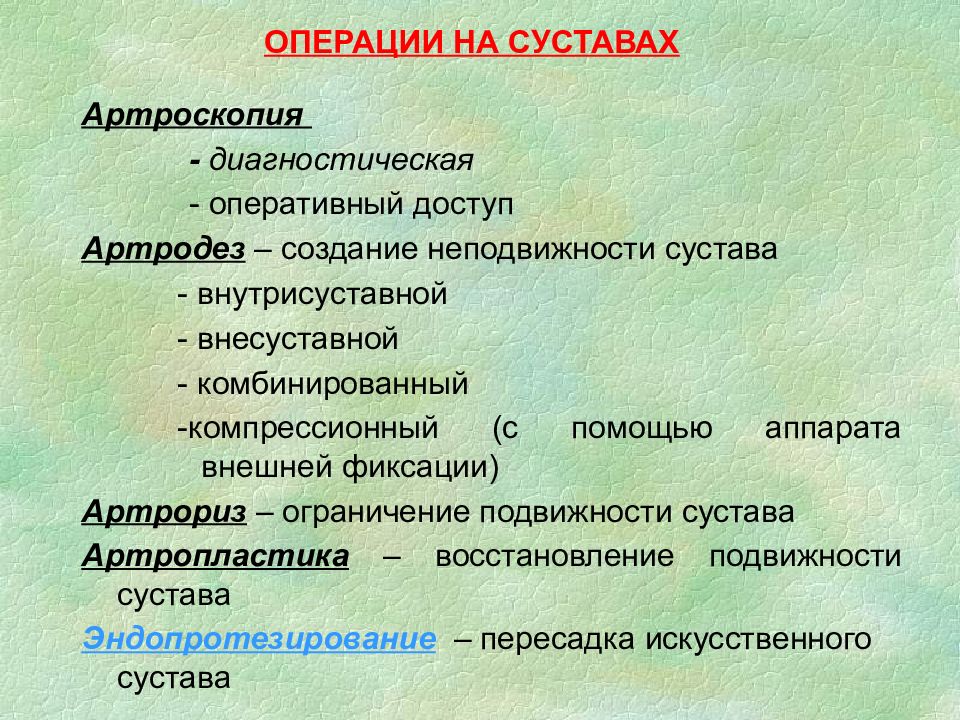 ОПЕРАЦИИ НА СУСТАВАХ

Артроскопия

- диагностическая

- оперативный доступ

Артродез – создание неподвижности сустава

- внутрисуставной

- внесуставной

- комбинированный

-компрессионный (с помощью аппарата внешней фиксации)

Артрориз – ограничение подвижности сустава

Артропластика – восстановление подвижности сустава

Эндопротезирование – пересадка искусственного сустава